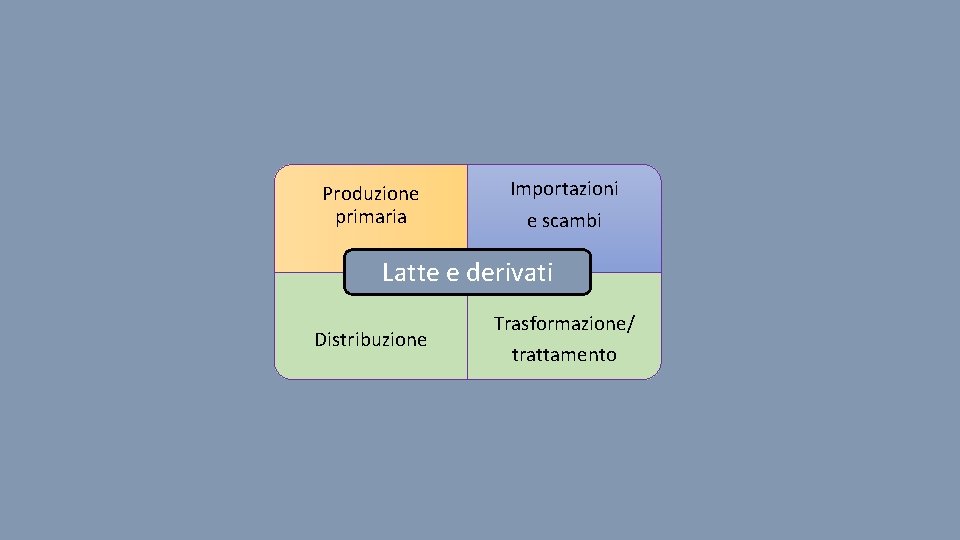 Produzione primaria

Importazioni e scambi

Latte e derivati

Distribuzione

Trasformazione/ trattamento